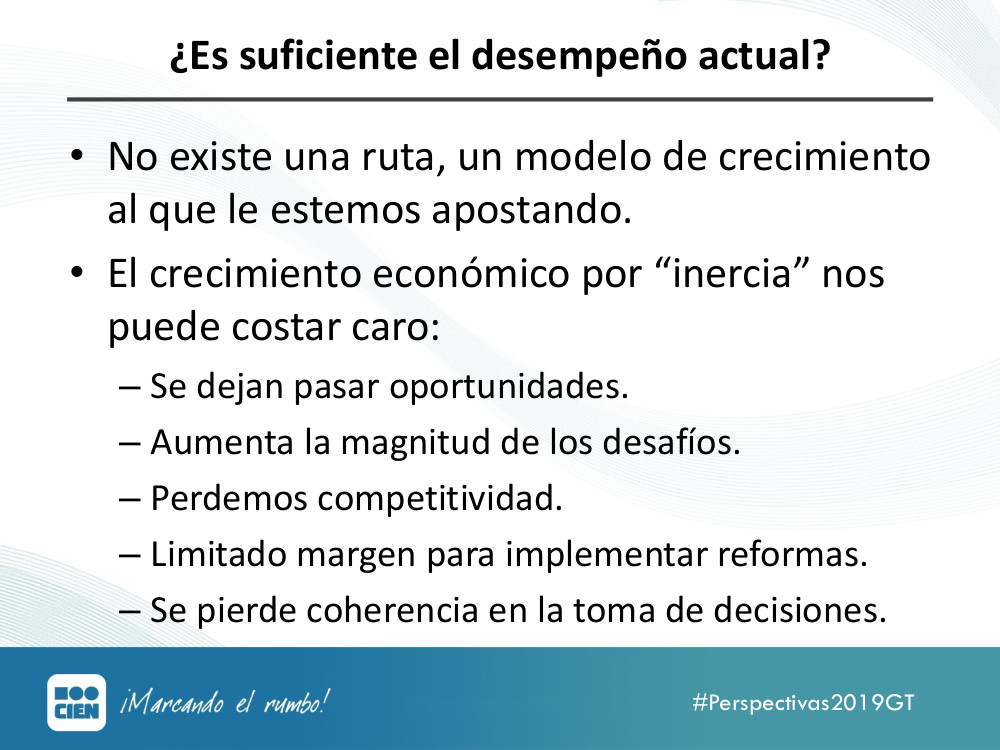 ¿Es suficiente el desempeño actual?

• No existe una ruta, un modelo de crecimiento al que le estemos apostando.
• El crecimiento económico por “inercia” nos puede costar caro:
– Se dejan pasar oportunidades.
– Aumenta la magnitud de los desafíos.
– Perdemos competitividad.
– Limitado margen para implementar reformas.
– Se pierde coherencia en la toma de decisiones.

CIEN ¡Marcando el rumbo!

#Perspectivas2019GT